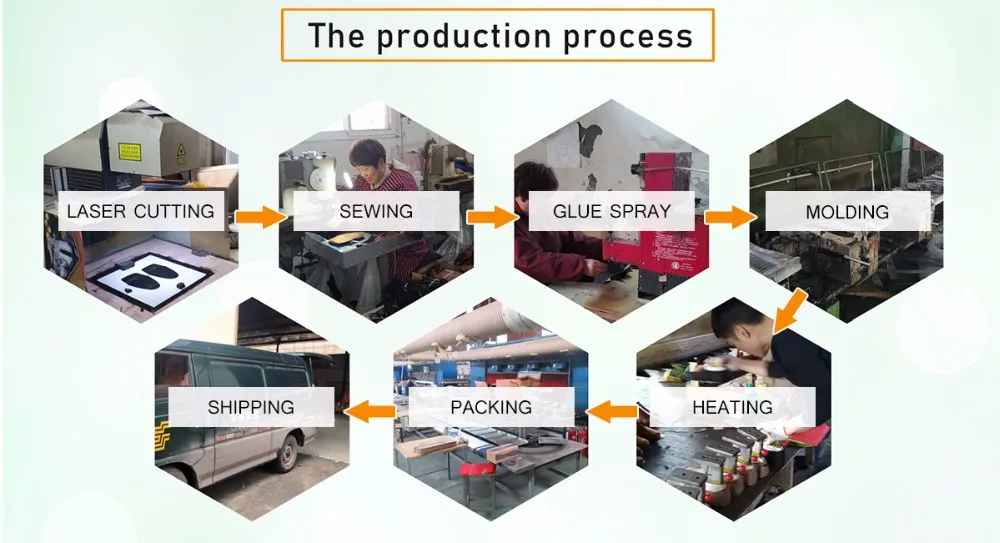 The production process

LASER CUTTING

SEWING

GLUE SPRAY

MOLDING

HEATING

PACKING

SHIPPING